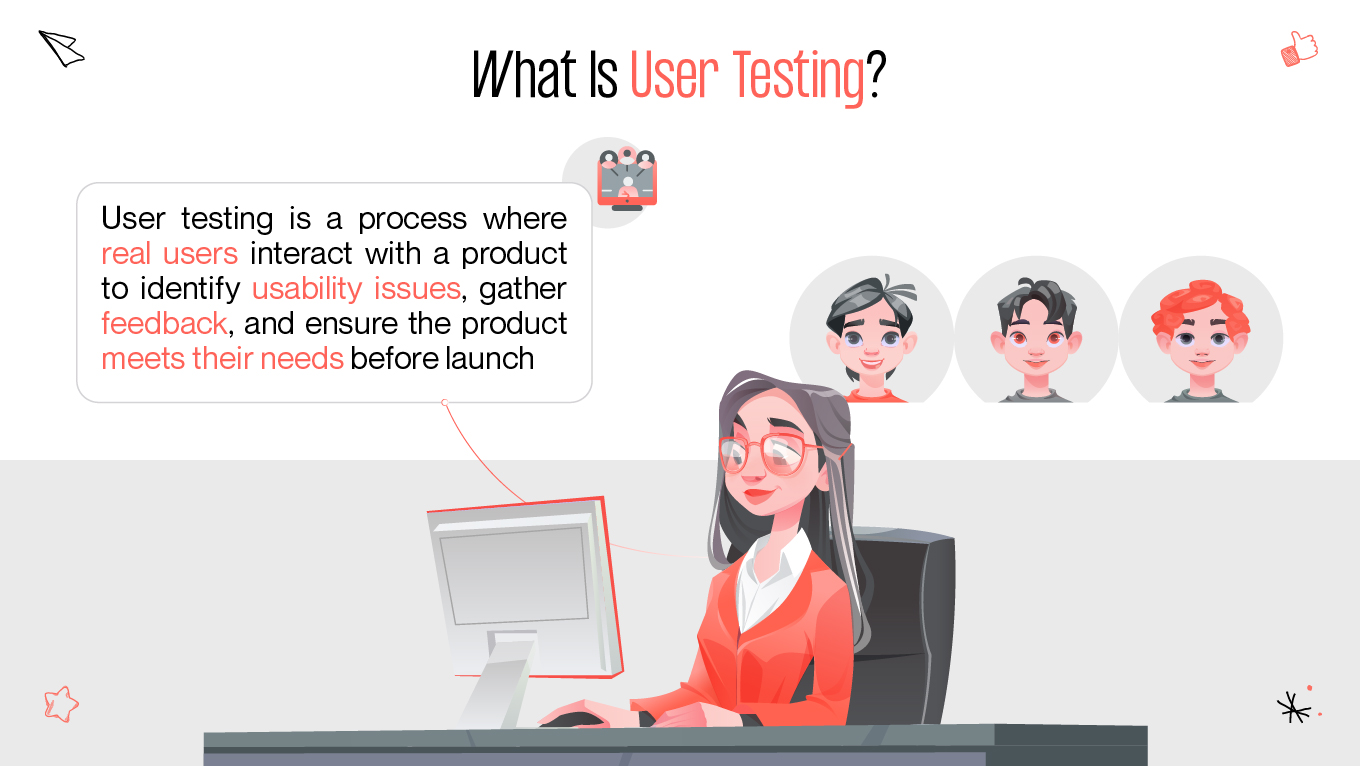 What Is User Testing?

User testing is a process where real users interact with a product to identify usability issues, gather feedback, and ensure the product meets their needs before launch